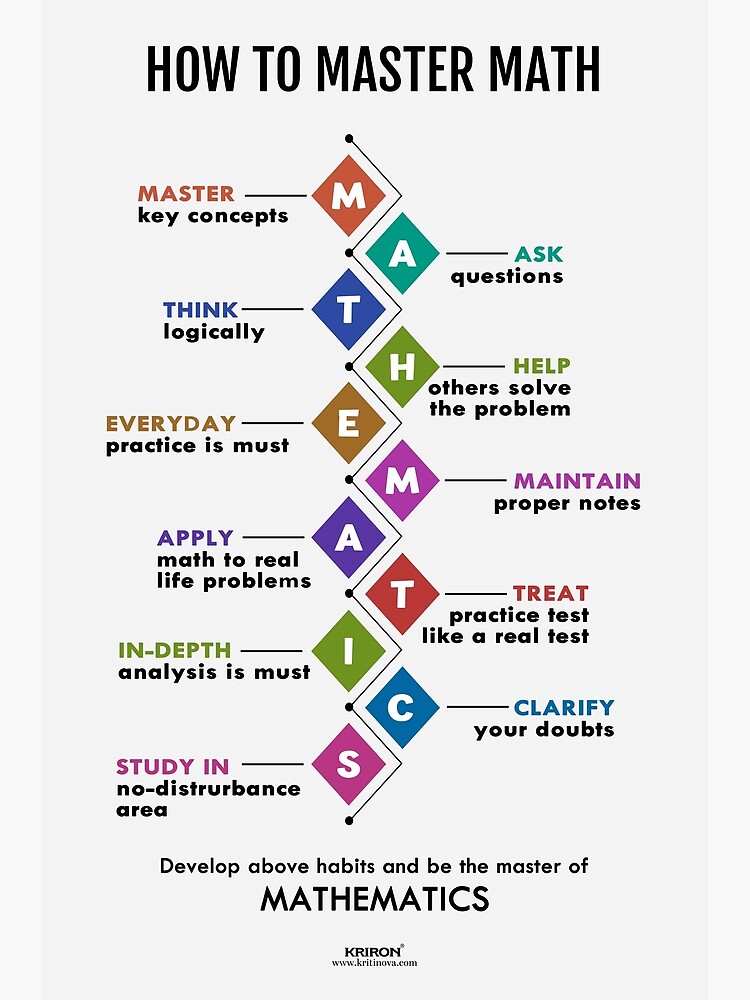 HOW TO MASTER MATH

M
MASTER key concepts

A
ASK questions

T
THINK logically

H
HELP others solve the problem

E
EVERYDAY practice is must

M
MAINTAIN proper notes

A
APPLY math to real life problems

T
TREAT practice test like a real test

I
IN-DEPTH analysis is must

C
CLARIFY your doubts

S
STUDY IN no-distrurbance area

Develop above habits and be the master of
MATHEMATICS

KRIRON®
www.kritinova.com